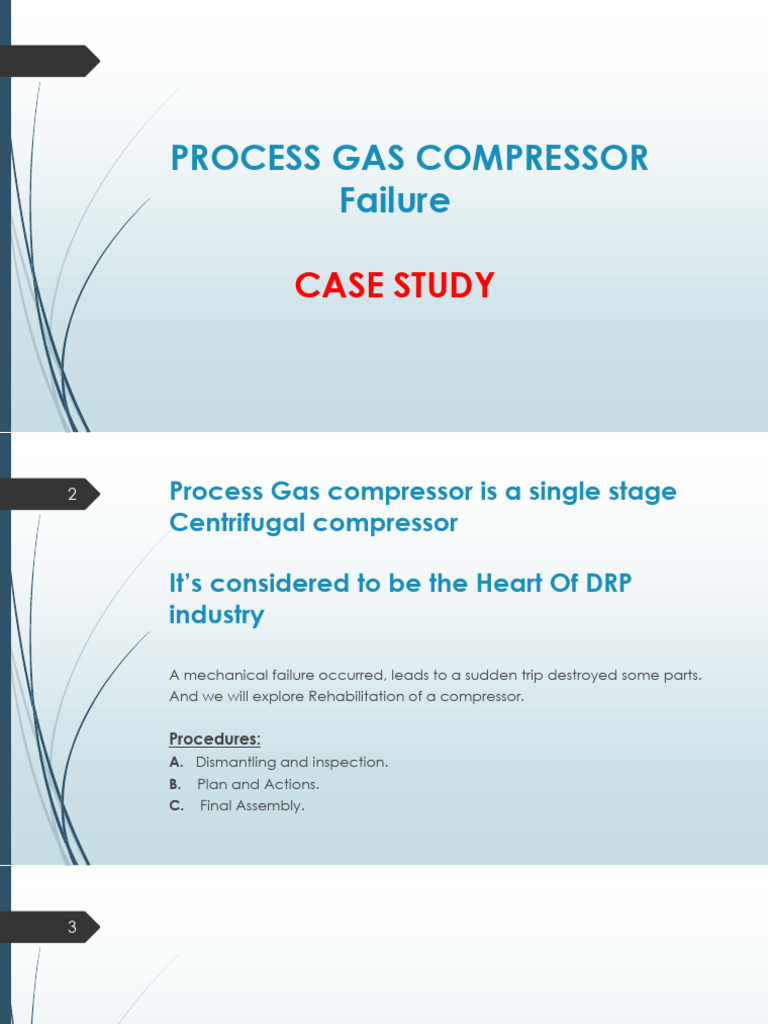 PROCESS GAS COMPRESSOR
Failure

CASE STUDY

2

Process Gas compressor is a single stage Centrifugal compressor

It's considered to be the Heart Of DRP industry

A mechanical failure occurred, leads to a sudden trip destroyed some parts. And we will explore Rehabilitation of a compressor.

Procedures:
A. Dismantling and inspection.
B. Plan and Actions.
C. Final Assembly.

3